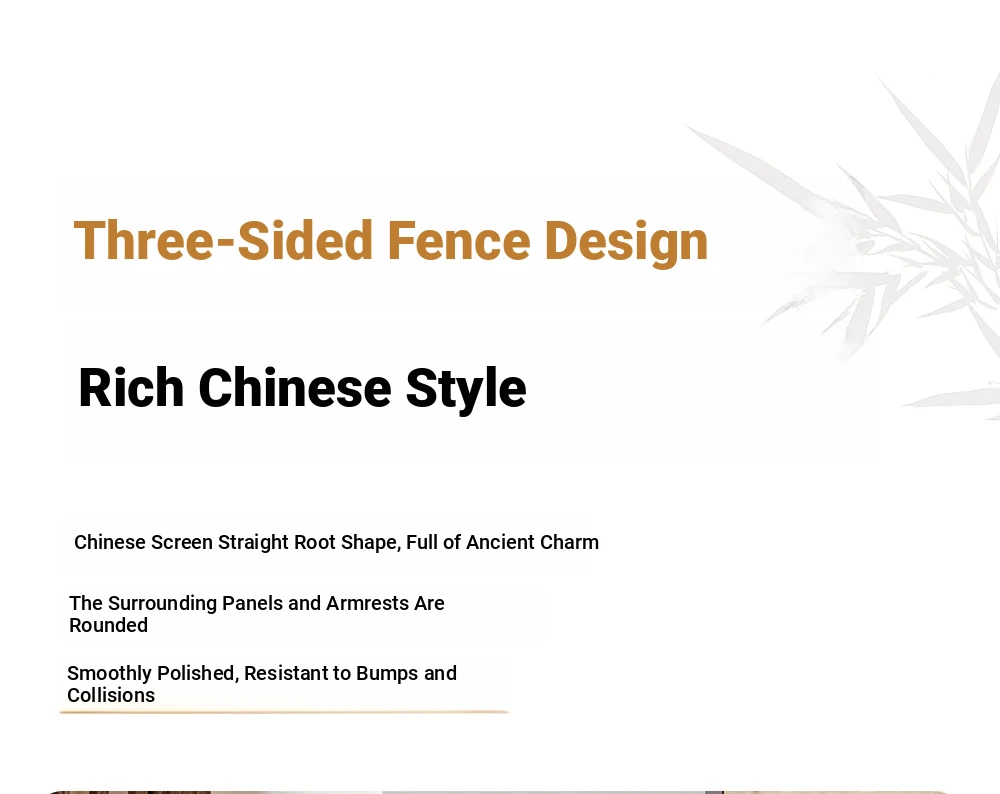 Three-Sided Fence Design

Rich Chinese Style

Chinese Screen Straight Root Shape, Full of Ancient Charm

The Surrounding Panels and Armrests Are Rounded

Smoothly Polished, Resistant to Bumps and Collisions